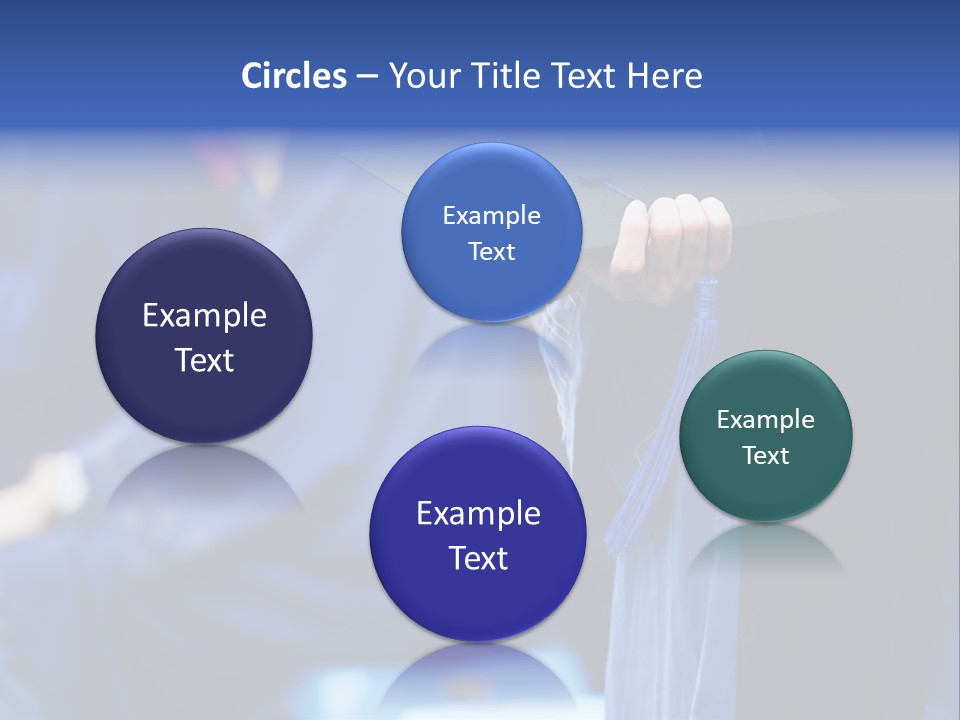 Circles – Your Title Text Here

Example Text

Example Text

Example Text

Example Text